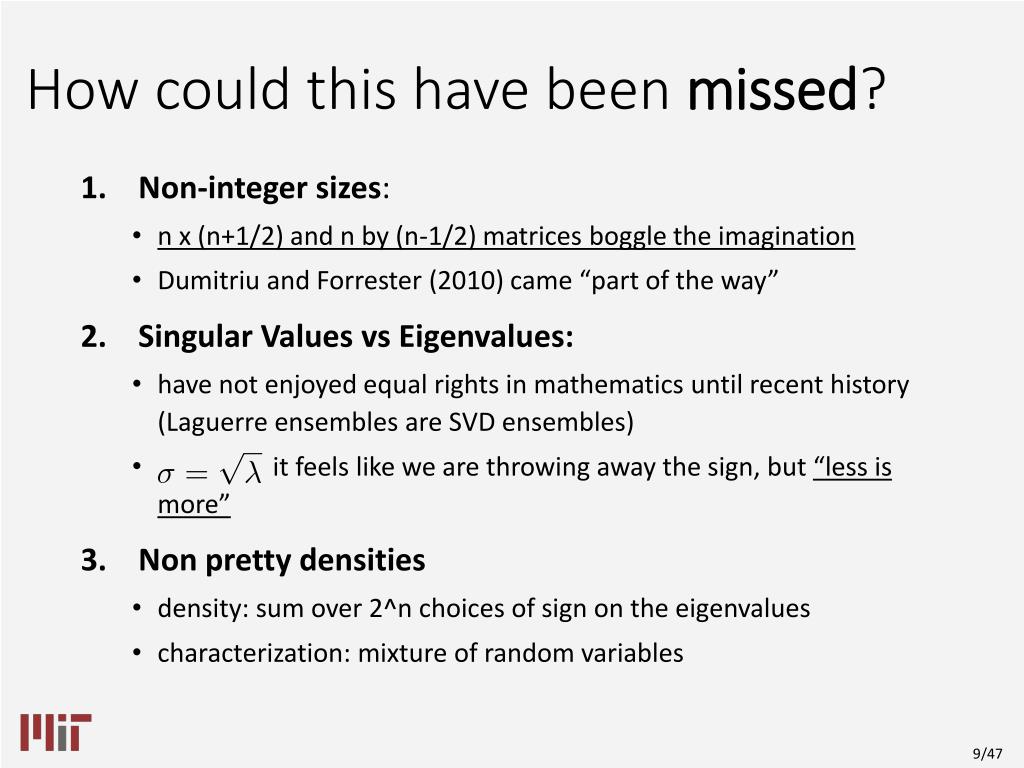 How could this have been missed?

1. Non-integer sizes:
• n x (n+1/2) and n by (n-1/2) matrices boggle the imagination
• Dumitriu and Forrester (2010) came “part of the way”

2. Singular Values vs Eigenvalues:
• have not enjoyed equal rights in mathematics until recent history (Laguerre ensembles are SVD ensembles)
• $\sigma = \sqrt{\lambda}$ it feels like we are throwing away the sign, but “less is more”

3. Non pretty densities
• density: sum over 2^n choices of sign on the eigenvalues
• characterization: mixture of random variables

MIT

9/47